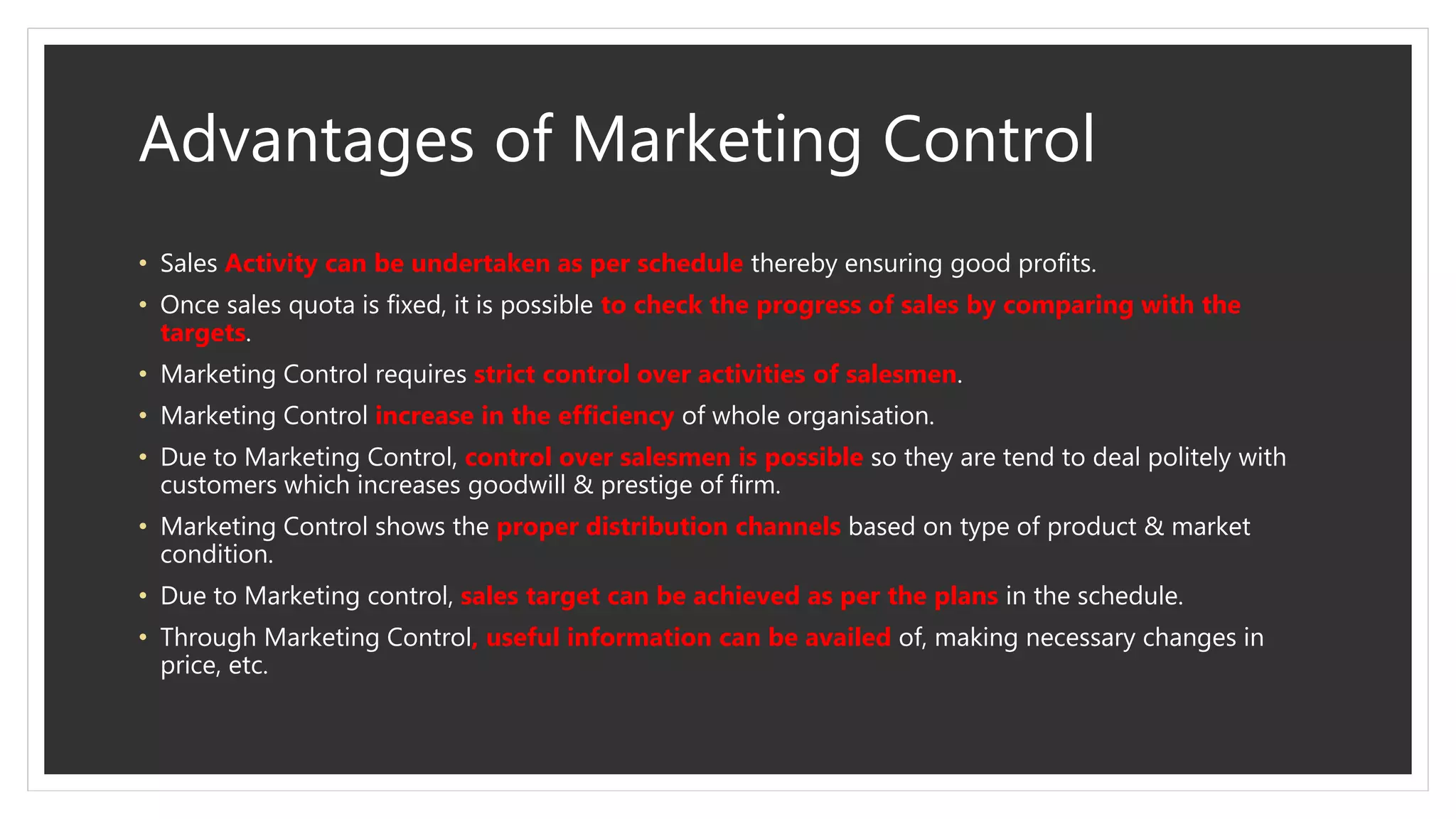 Advantages of Marketing Control

• Sales Activity can be undertaken as per schedule thereby ensuring good profits.
• Once sales quota is fixed, it is possible to check the progress of sales by comparing with the targets.
• Marketing Control requires strict control over activities of salesmen.
• Marketing Control increase in the efficiency of whole organisation.
• Due to Marketing Control, control over salesmen is possible so they are tend to deal politely with customers which increases goodwill & prestige of firm.
• Marketing Control shows the proper distribution channels based on type of product & market condition.
• Due to Marketing control, sales target can be achieved as per the plans in the schedule.
• Through Marketing Control, useful information can be availed of, making necessary changes in price, etc.